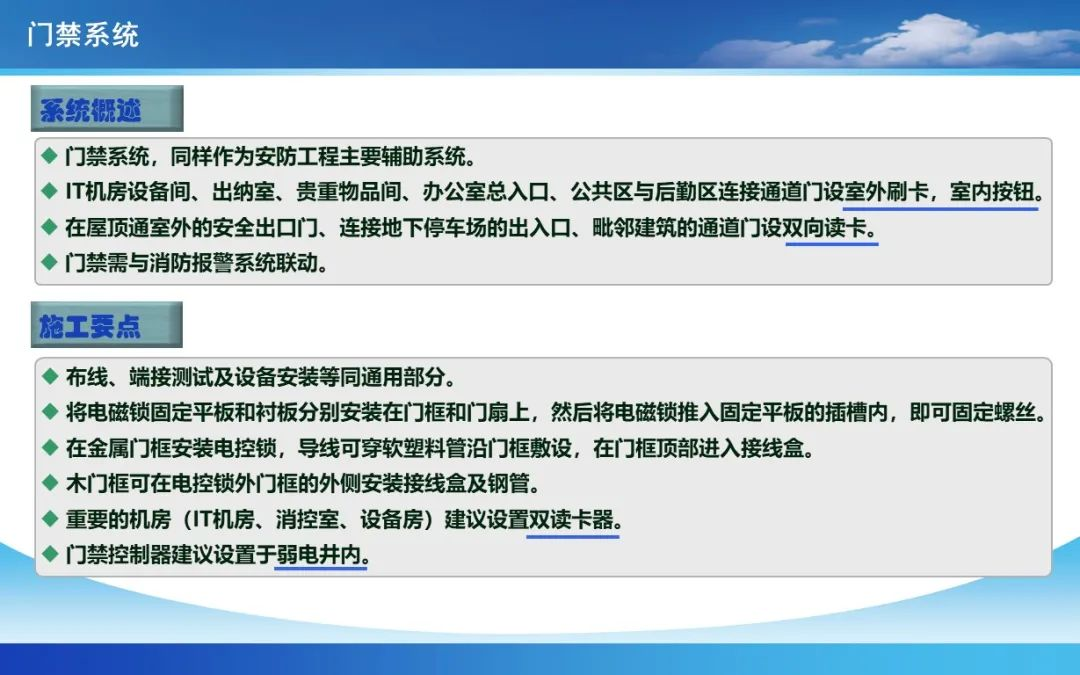 门禁系统

系统概述

◆ 门禁系统，同样作为安防工程主要辅助系统。
◆ IT机房设备间、出纳室、贵重物品间、办公室总入口、公共区与后勤区连接通道门设室外刷卡，室内按钮。
◆ 在屋顶通室外的安全出口门、连接地下停车场的出入口、毗邻建筑的通道门设双向读卡。
◆ 门禁需与消防报警系统联动。

施工要点

◆ 布线、端接测试及设备安装等同通用部分。
◆ 将电磁锁固定平板和衬板分别安装在门框和门扇上，然后将电磁锁推入固定平板的插槽内，即可固定螺丝。
◆ 在金属门框安装电控锁，导线可穿软塑料管沿门框敷设，在门框顶部进入接线盒。
◆ 木门框可在电控锁外门框的外侧安装接线盒及钢管。
◆ 重要的机房（IT机房、消控室、设备房）建议设置双读卡器。
◆ 门禁控制器建议设置于弱电井内。